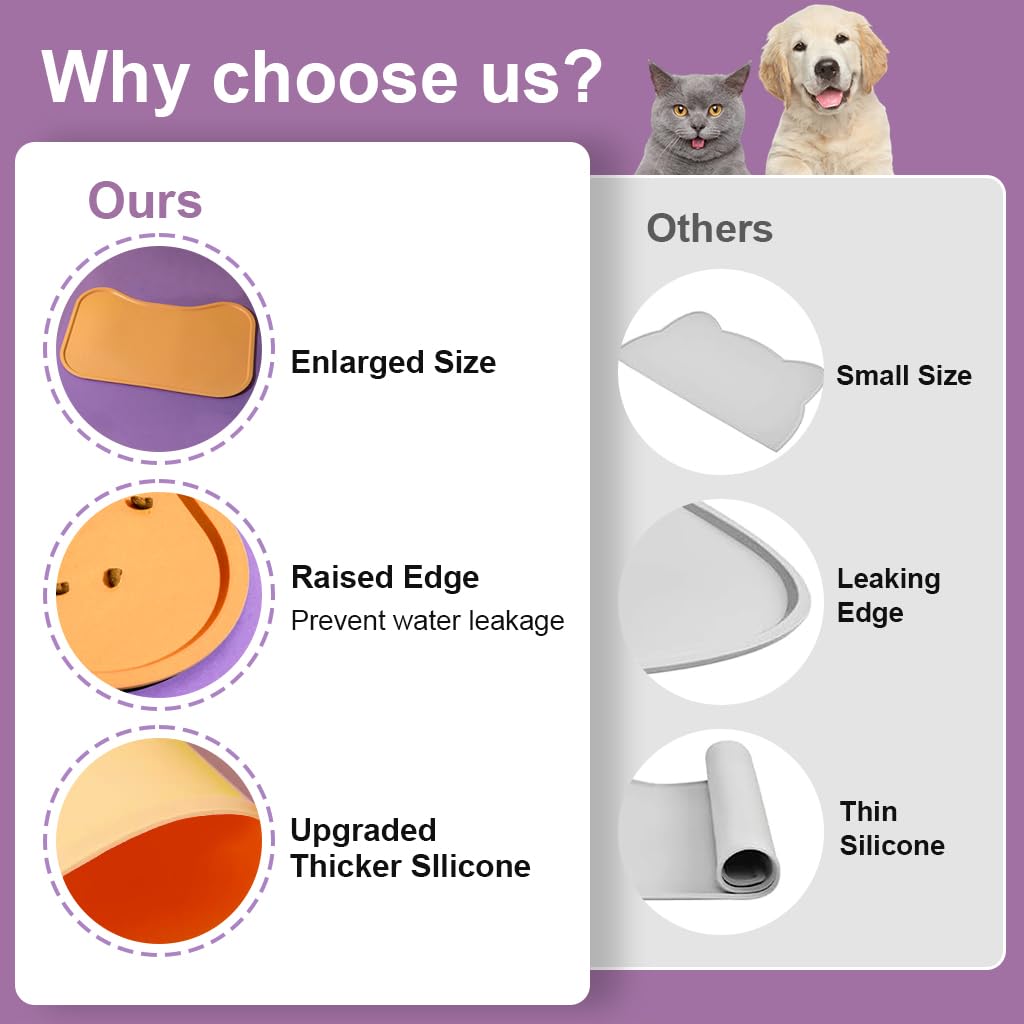 Why choose us?

Ours

Enlarged Size

Raised Edge
Prevent water leakage

Upgraded Thicker Sllicone

Others

Small Size

Leaking Edge

Thin Silicone